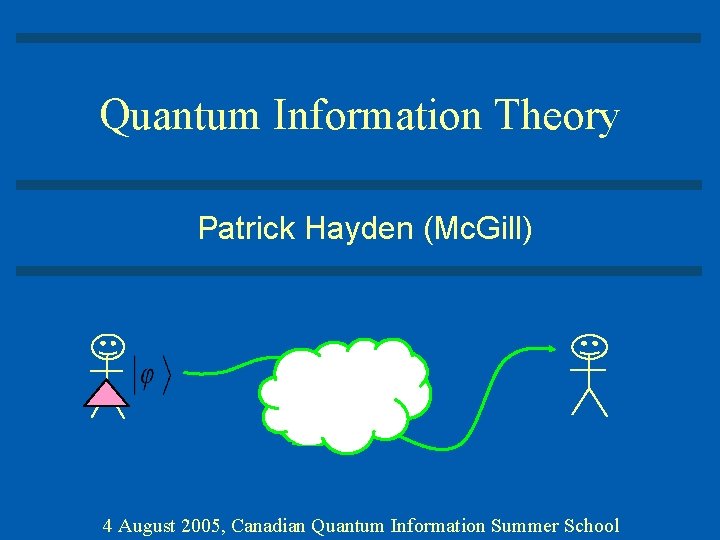 Quantum Information Theory

Patrick Hayden (McGill)

$|\varphi\rangle$

4 August 2005, Canadian Quantum Information Summer School